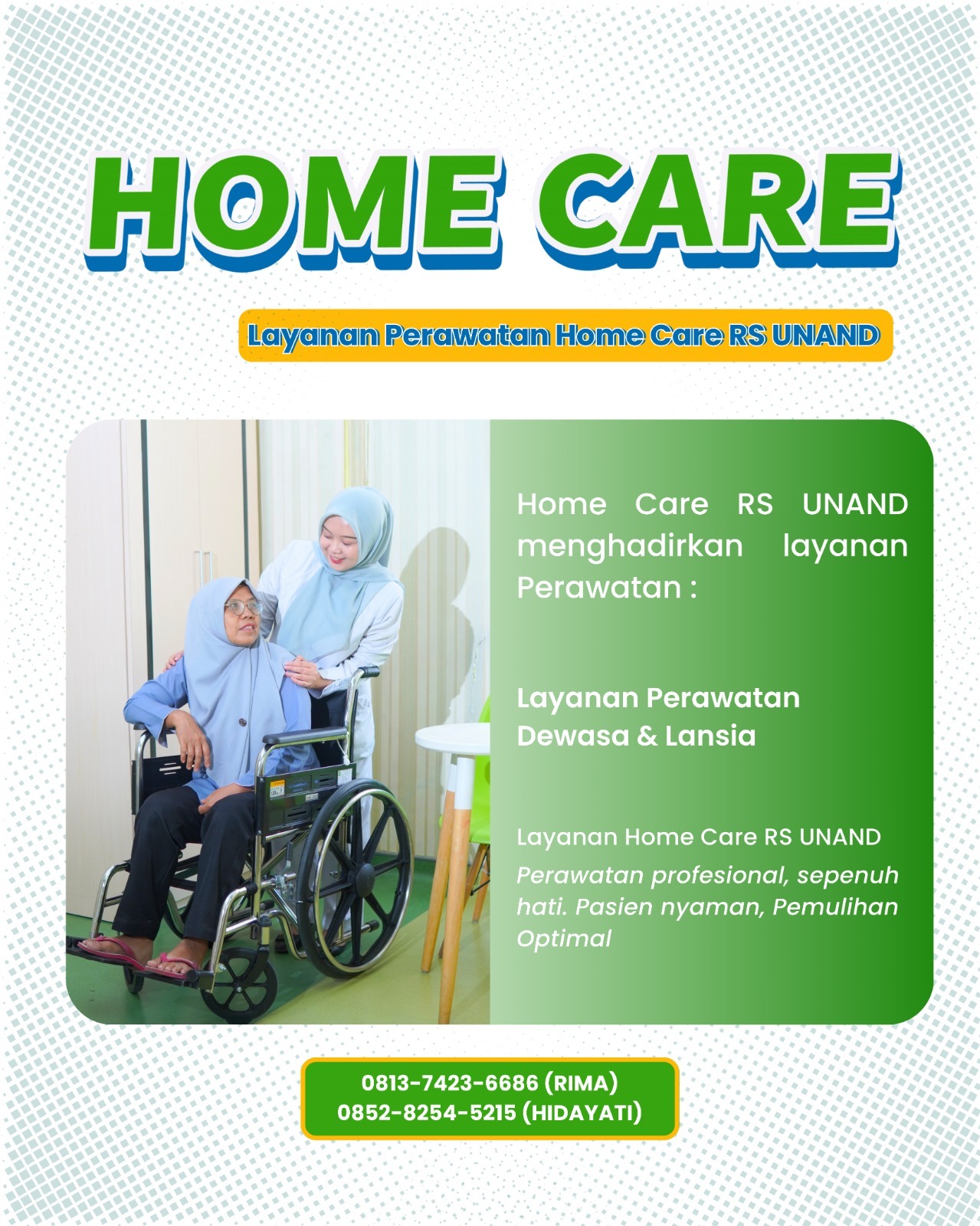 HOME CARE

Layanan Perawatan Home Care RS UNAND

Home Care RS UNAND menghadirkan layanan Perawatan :

Layanan Perawatan Dewasa & Lansia

Layanan Home Care RS UNAND
Perawatan profesional, sepenuh hati. Pasien nyaman, Pemulihan Optimal

0813-7423-6686 (RIMA)
0852-8254-5215 (HIDAYATI)